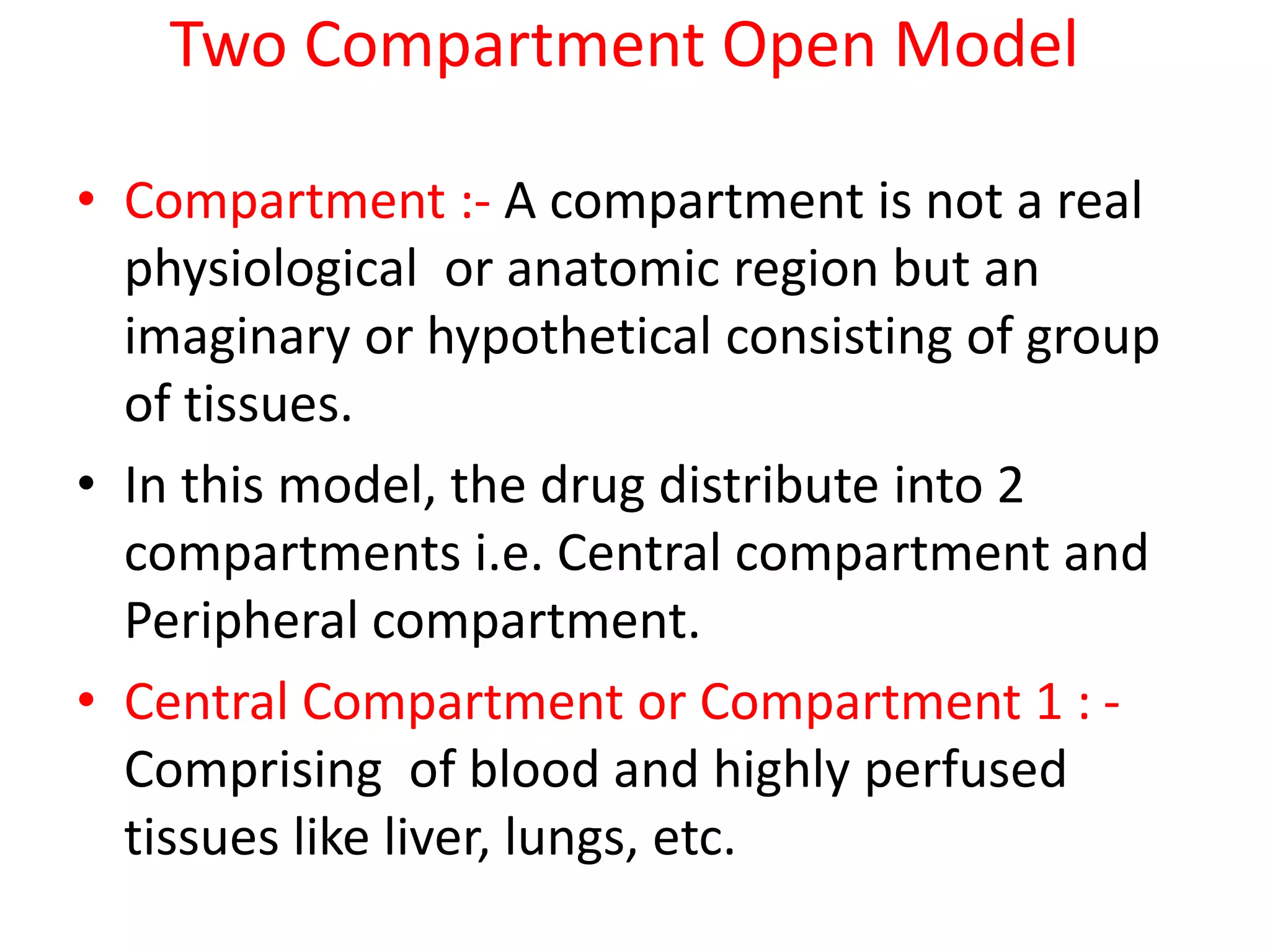 Two Compartment Open Model

• Compartment :- A compartment is not a real physiological or anatomic region but an imaginary or hypothetical consisting of group of tissues.

• In this model, the drug distribute into 2 compartments i.e. Central compartment and Peripheral compartment.

• Central Compartment or Compartment 1 : - Comprising of blood and highly perfused tissues like liver, lungs, etc.